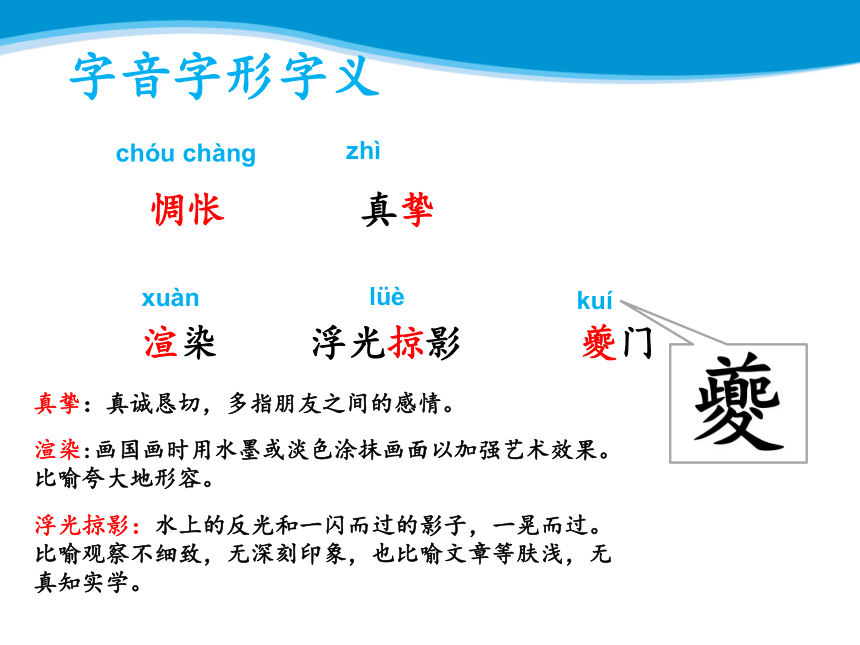 字音字形字义

chóu chàng
惆怅

zhì
真挚

xuàn
渲染

lüè
浮光掠影

kuí
夔门

夔

真挚：真诚恳切，多指朋友之间的感情。

渲染：画国画时用水墨或淡色涂抹画面以加强艺术效果。比喻夸大地形容。

浮光掠影：水上的反光和一闪而过的影子，一晃而过。比喻观察不细致，无深刻印象，也比喻文章等肤浅，无真知实学。